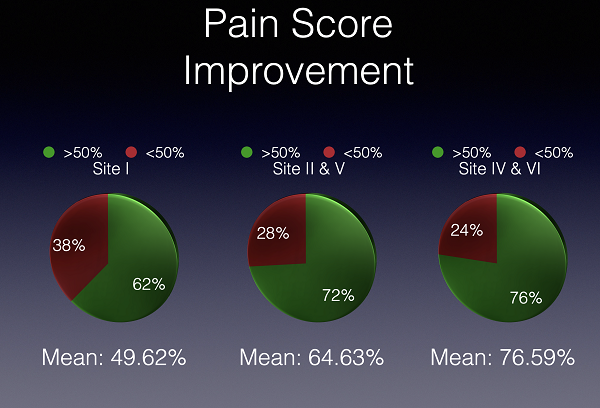 Pain Score Improvement

>50% <50%
Site I
38%
62%
Mean: 49.62%

>50% <50%
Site II & V
28%
72%
Mean: 64.63%

>50% <50%
Site IV & VI
24%
76%
Mean: 76.59%